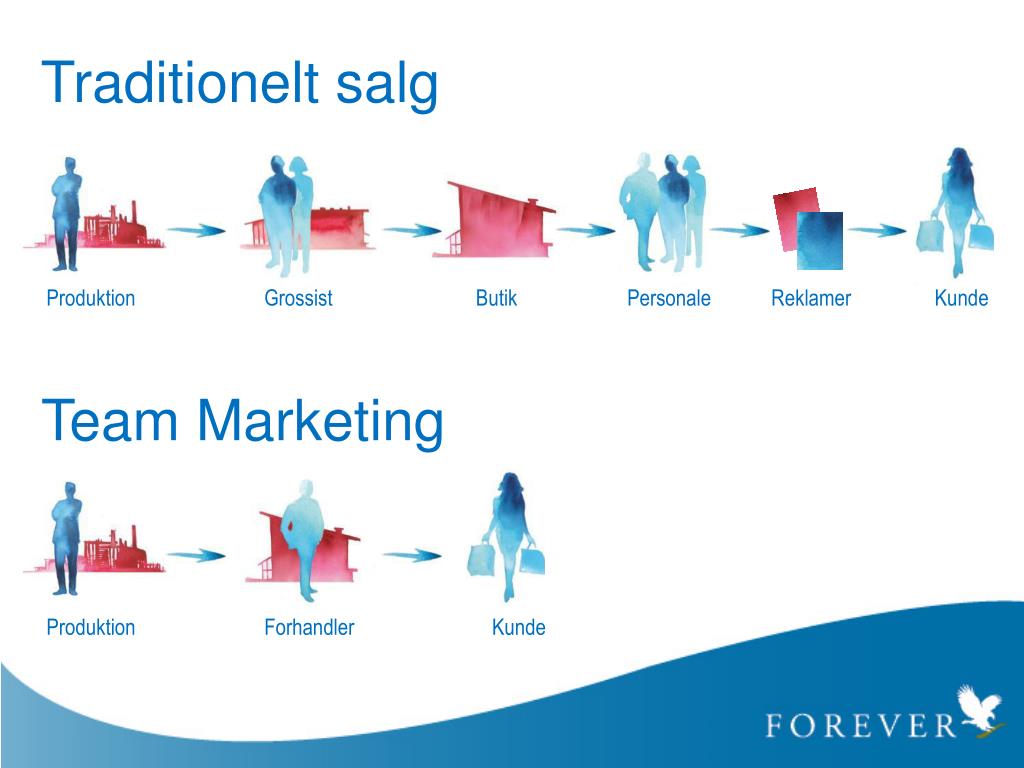 Traditionelt salg

Produktion Grossist Butik Personale Reklamer Kunde

Team Marketing

Produktion Forhandler Kunde

FOREVER